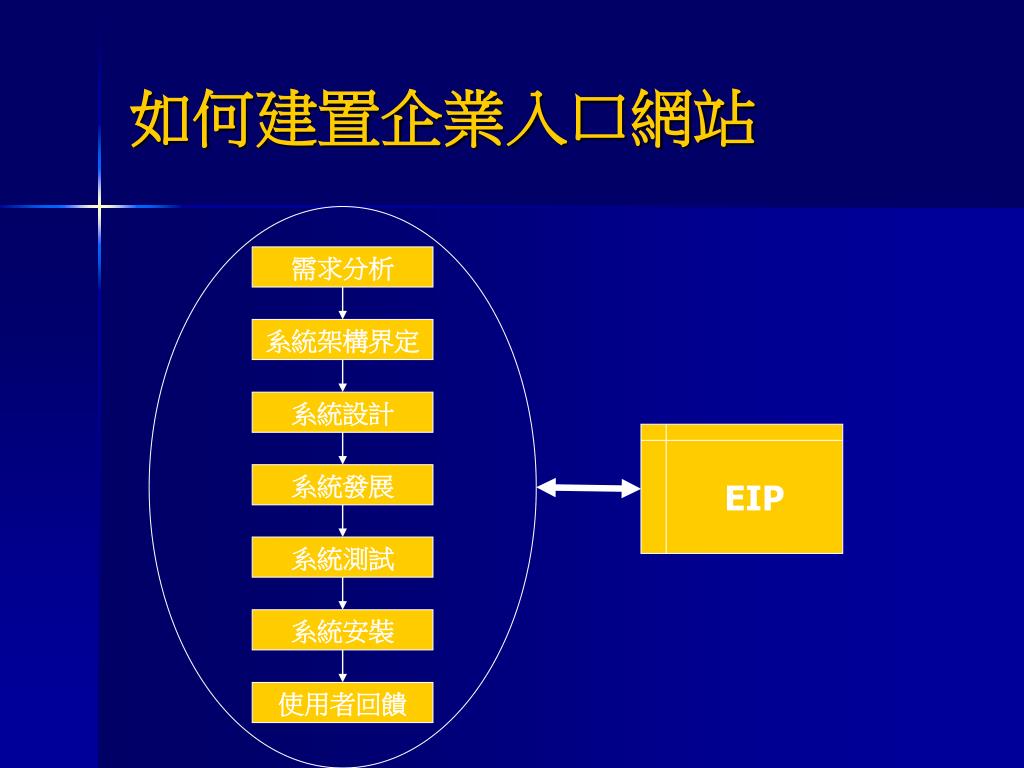 如何建置企業入口網站

需求分析

系統架構界定

系統設計

系統發展

系統測試

系統安裝

使用者回饋

EIP